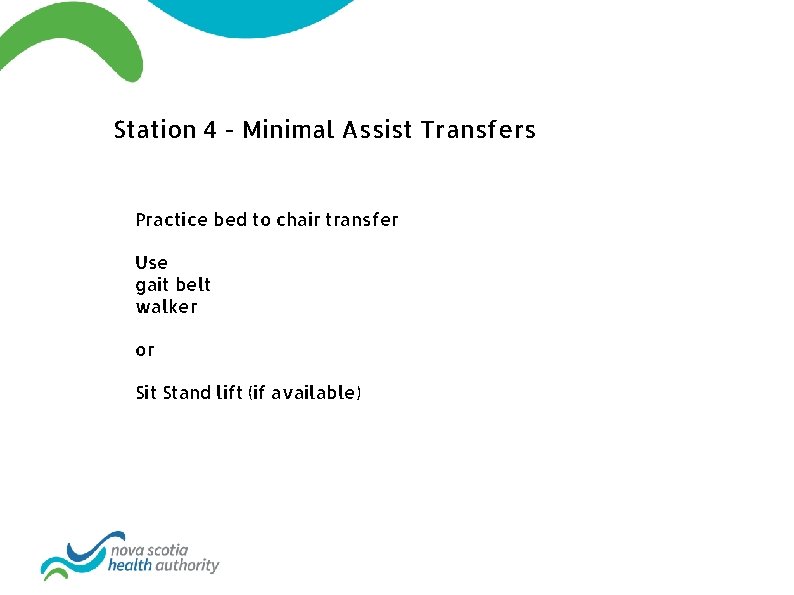 Station 4 - Minimal Assist Transfers

Practice bed to chair transfer

Use
gait belt
walker

or

Sit Stand lift (if available)

nova scotia
health authority